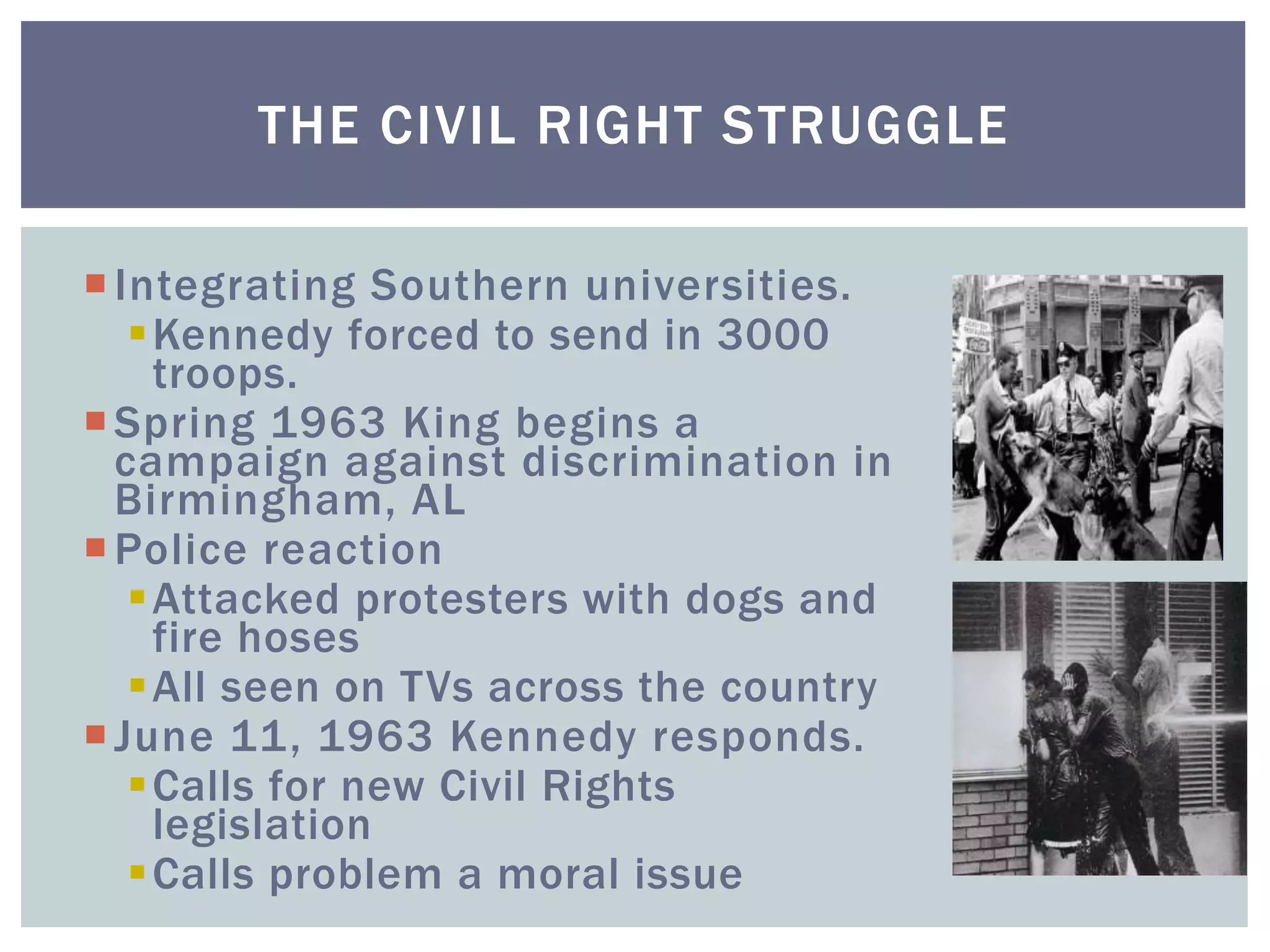 THE CIVIL RIGHT STRUGGLE

Integrating Southern universities.

Kennedy forced to send in 3000 troops.

Spring 1963 King begins a campaign against discrimination in Birmingham, AL

Police reaction

Attacked protesters with dogs and fire hoses

All seen on TVs across the country

June 11, 1963 Kennedy responds.

Calls for new Civil Rights legislation

Calls problem a moral issue